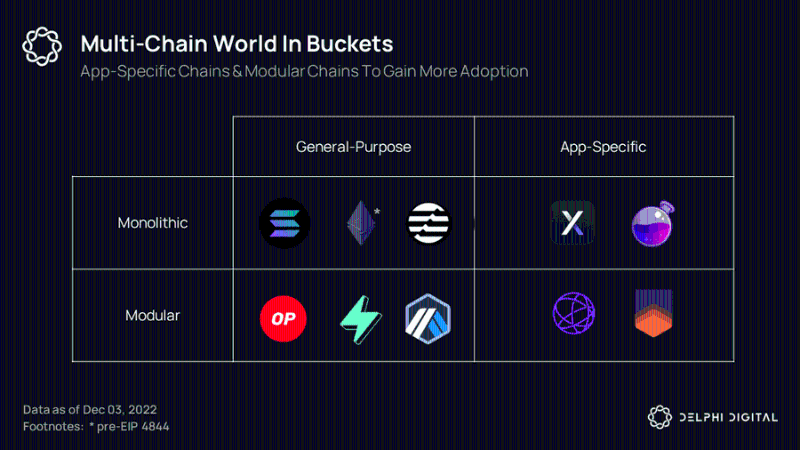 Multi-Chain World In Buckets

App-Specific Chains & Modular Chains To Gain More Adoption

| | General-Purpose | App-Specific |
|---|---|---|
| Monolithic | * | X |
| Modular | OP | |

Data as of Dec 03, 2022
Footnotes: * pre-EIP 4844

DELPHI DIGITAL